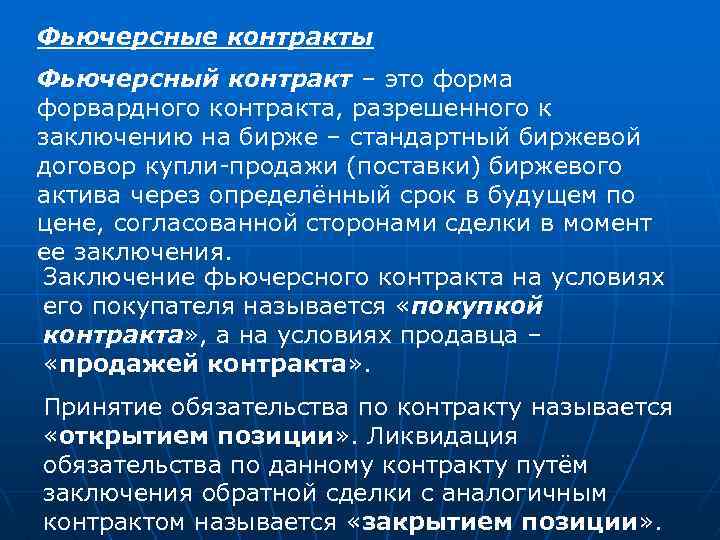 Фьючерсные контракты

Фьючерсный контракт – это форма форвардного контракта, разрешенного к заключению на бирже – стандартный биржевой договор купли-продажи (поставки) биржевого актива через определённый срок в будущем по цене, согласованной сторонами сделки в момент ее заключения.

Заключение фьючерсного контракта на условиях его покупателя называется «покупкой контракта», а на условиях продавца – «продажей контракта».

Принятие обязательства по контракту называется «открытием позиции». Ликвидация обязательства по данному контракту путём заключения обратной сделки с аналогичным контрактом называется «закрытием позиции».